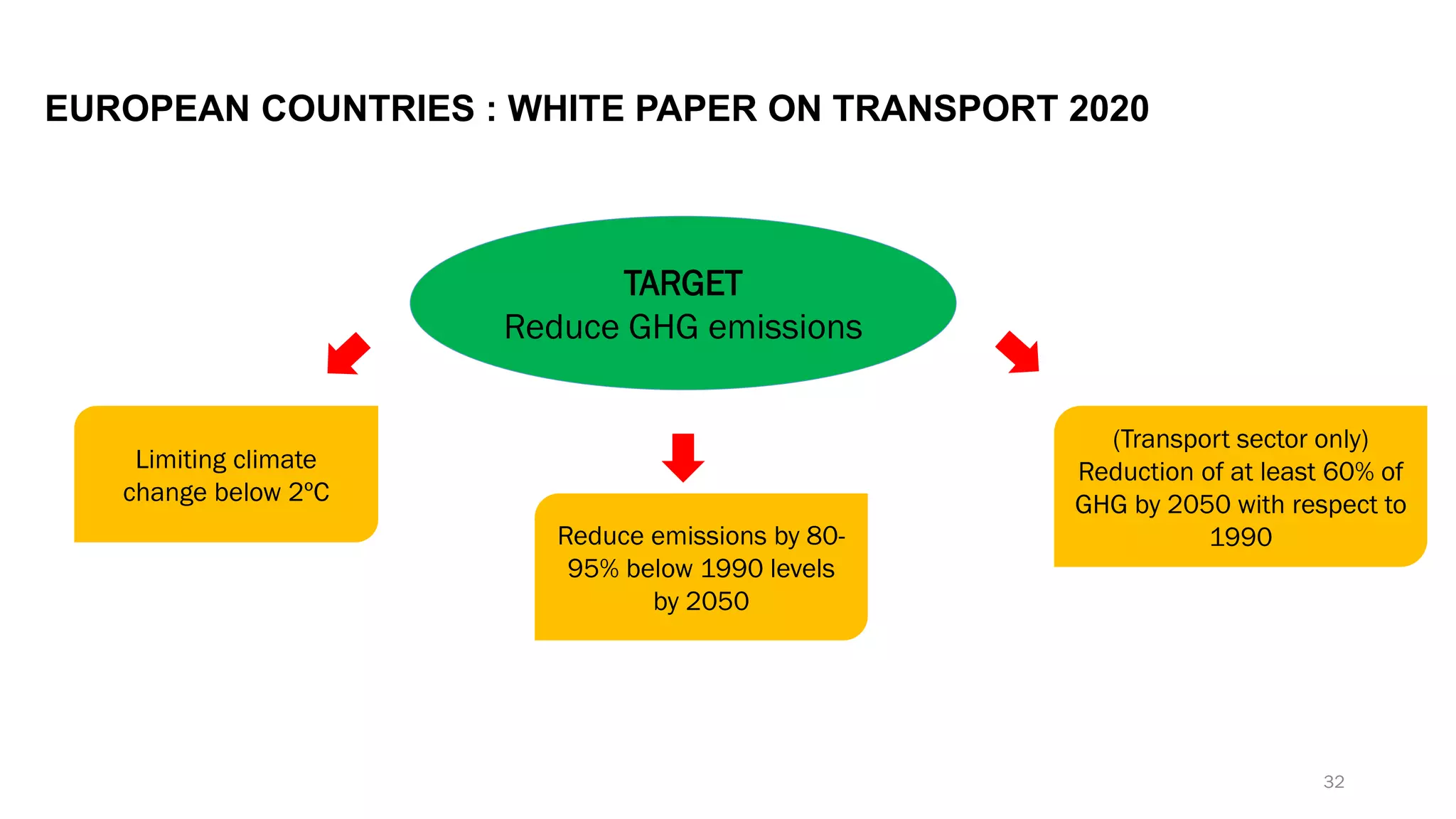 EUROPEAN COUNTRIES : WHITE PAPER ON TRANSPORT 2020

TARGET
Reduce GHG emissions

Limiting climate change below 2ºC

Reduce emissions by 80-95% below 1990 levels by 2050

(Transport sector only) Reduction of at least 60% of GHG by 2050 with respect to 1990

32